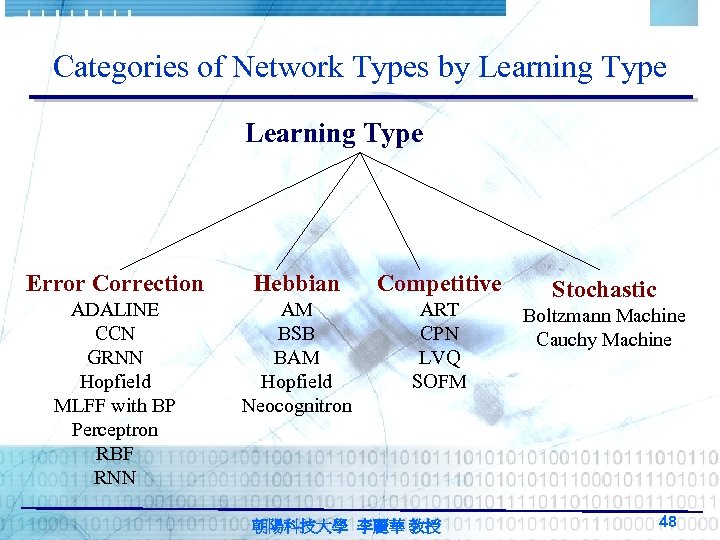 Categories of Network Types by Learning Type

Learning Type

Error Correction
ADALINE
CCN
GRNN
Hopfield
MLFF with BP
Perceptron
RBF
RNN

Hebbian
AM
BSB
BAM
Hopfield
Neocognitron

Competitive
ART
CPN
LVQ
SOFM

Stochastic
Boltzmann Machine
Cauchy Machine

朝陽科技大學 李麗華 教授 48